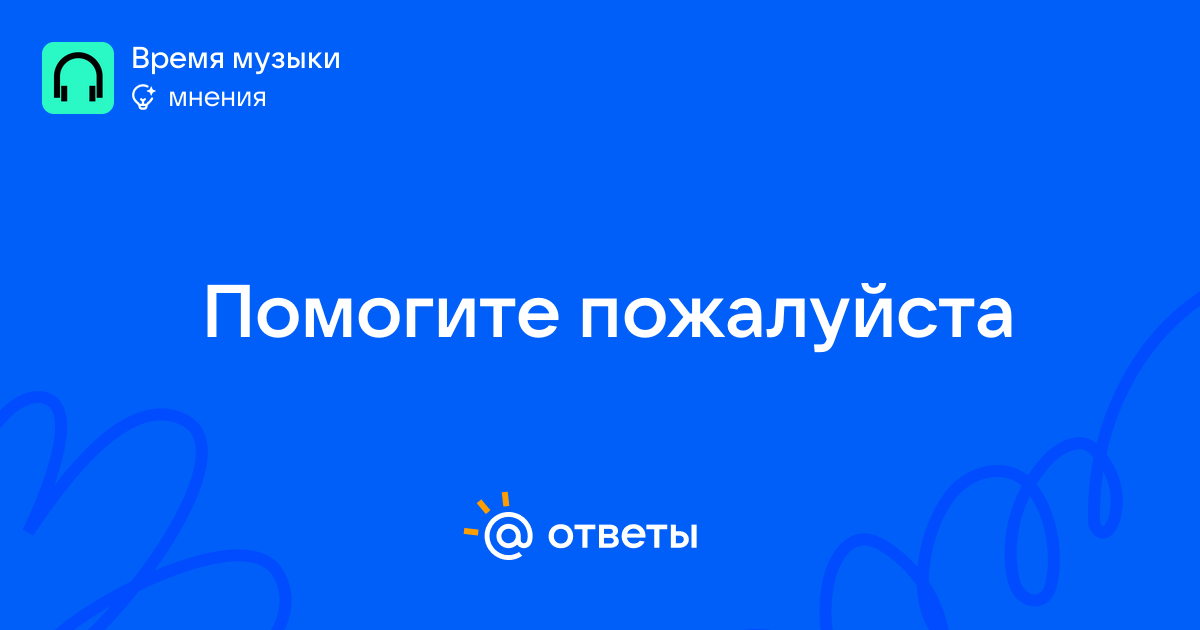 Время музыки
мнения

Помогите пожалуйста

@ ответы